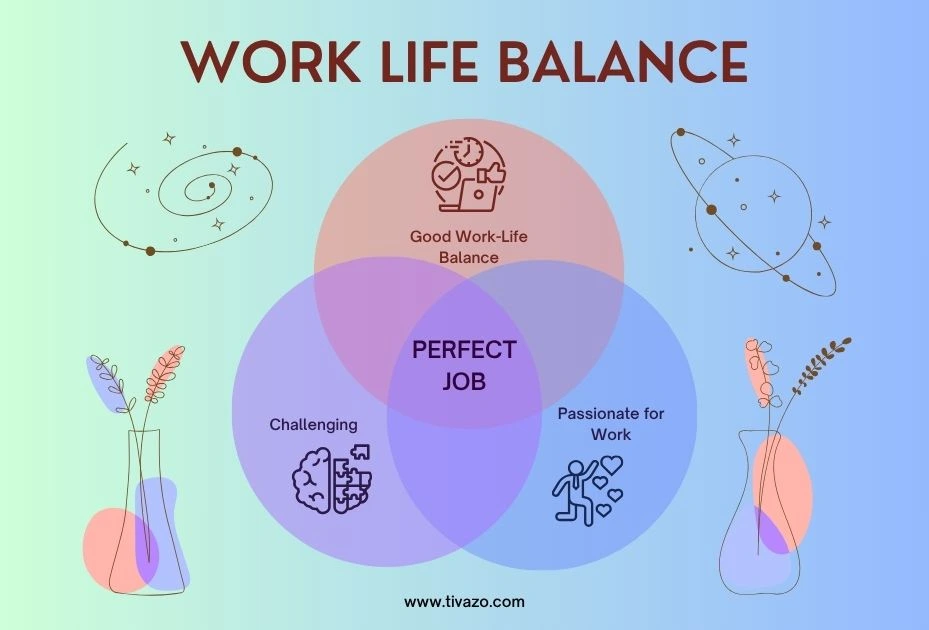 WORK LIFE BALANCE

Good Work-Life Balance

PERFECT JOB

Challenging

Passionate for Work

www.tivazo.com